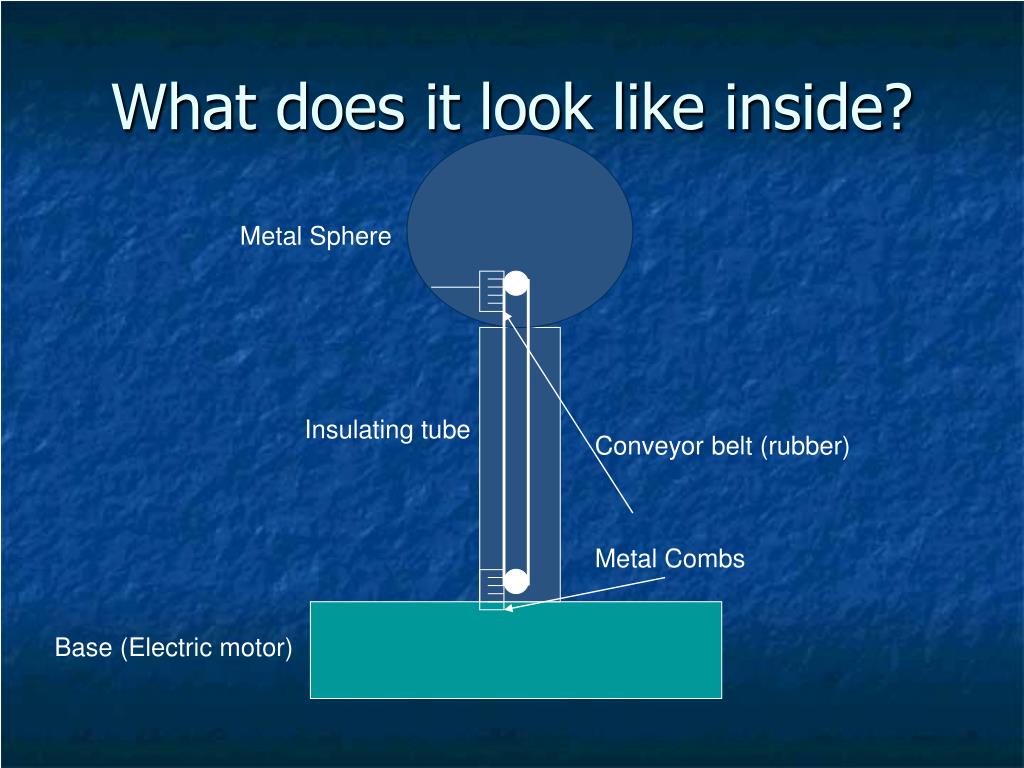 What does it look like inside?

Metal Sphere

Insulating tube

Conveyor belt (rubber)

Metal Combs

Base (Electric motor)